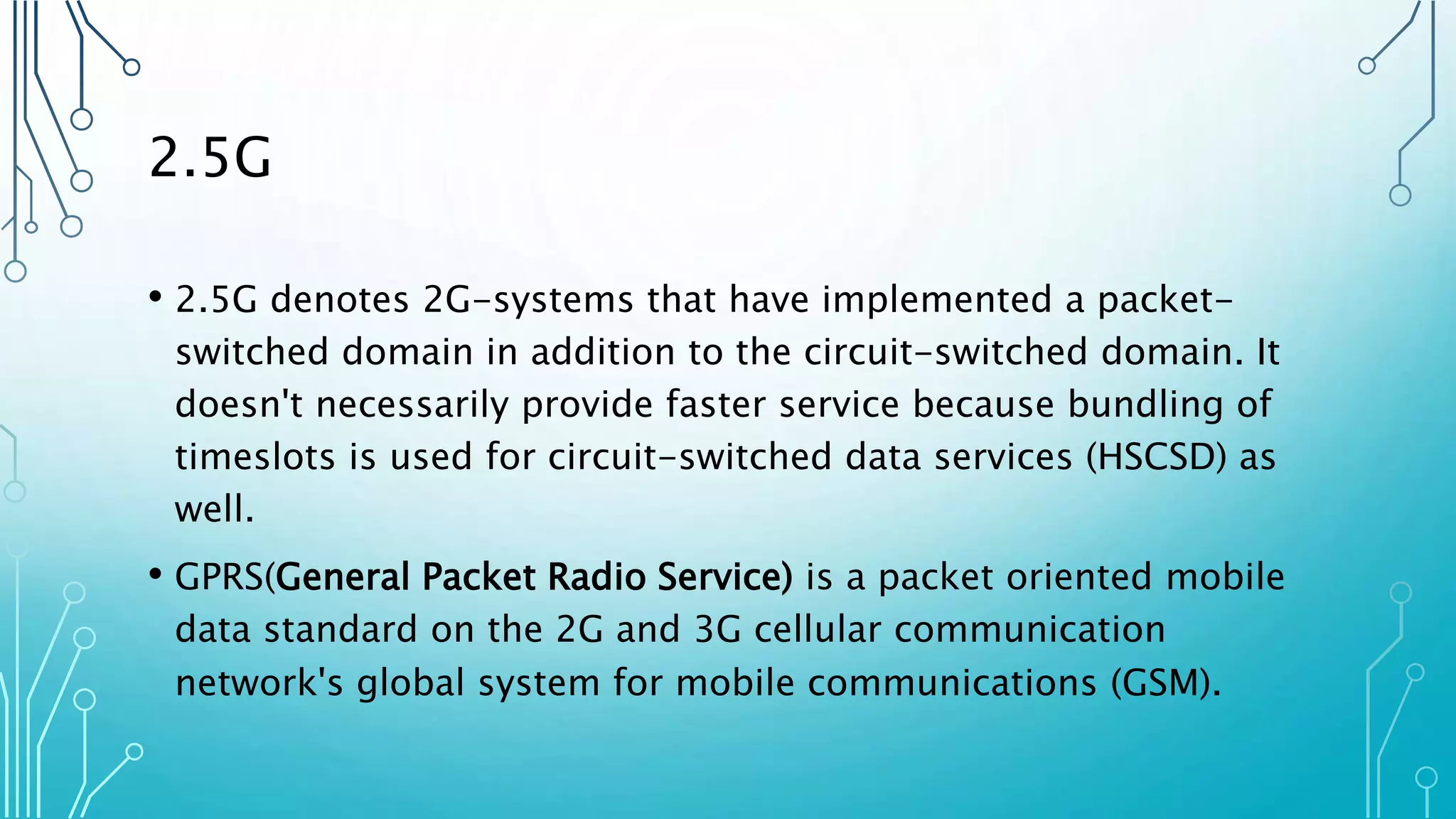 2.5G

• 2.5G denotes 2G-systems that have implemented a packet-switched domain in addition to the circuit-switched domain. It doesn't necessarily provide faster service because bundling of timeslots is used for circuit-switched data services (HSCSD) as well.

• GPRS(General Packet Radio Service) is a packet oriented mobile data standard on the 2G and 3G cellular communication network's global system for mobile communications (GSM).